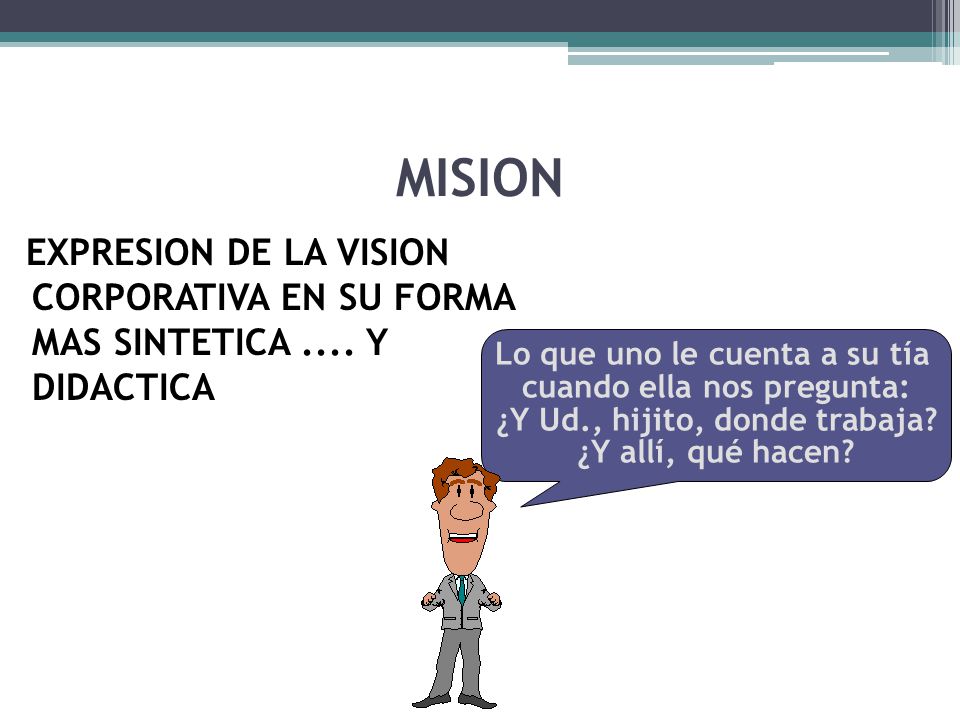 MISION

EXPRESION DE LA VISION CORPORATIVA EN SU FORMA MAS SINTETICA .... Y DIDACTICA

Lo que uno le cuenta a su tía cuando ella nos pregunta: ¿Y Ud., hijito, donde trabaja? ¿Y allí, qué hacen?